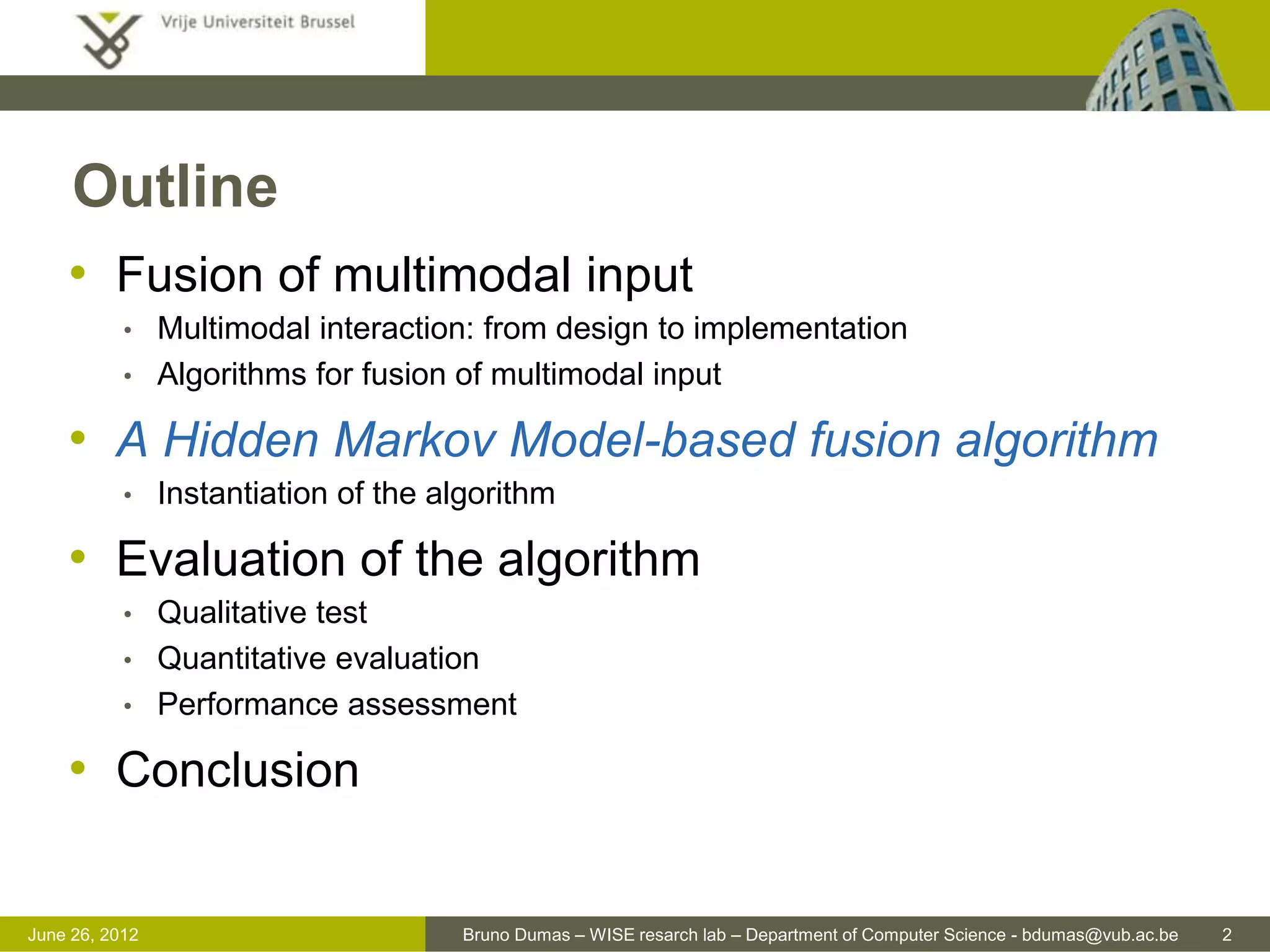 Vrije Universiteit Brussel

Outline

• Fusion of multimodal input
  • Multimodal interaction: from design to implementation
  • Algorithms for fusion of multimodal input
• A Hidden Markov Model-based fusion algorithm
  • Instantiation of the algorithm
• Evaluation of the algorithm
  • Qualitative test
  • Quantitative evaluation
  • Performance assessment
• Conclusion

June 26, 2012

Bruno Dumas – WISE resarch lab – Department of Computer Science - bdumas@vub.ac.be

2